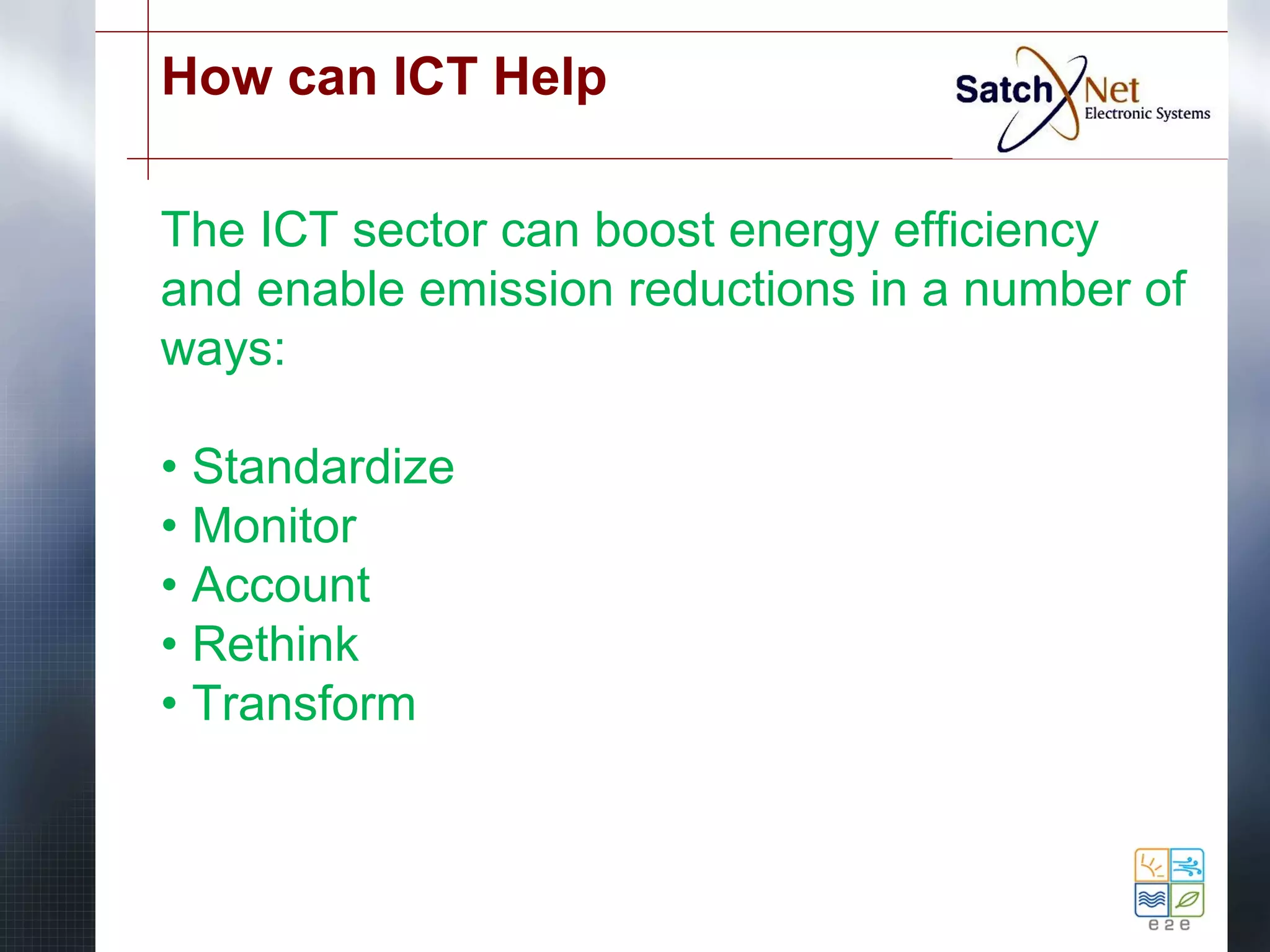 How can ICT Help

Satch Net
Electronic Systems

The ICT sector can boost energy efficiency and enable emission reductions in a number of ways:

• Standardize
• Monitor
• Account
• Rethink
• Transform

e2e